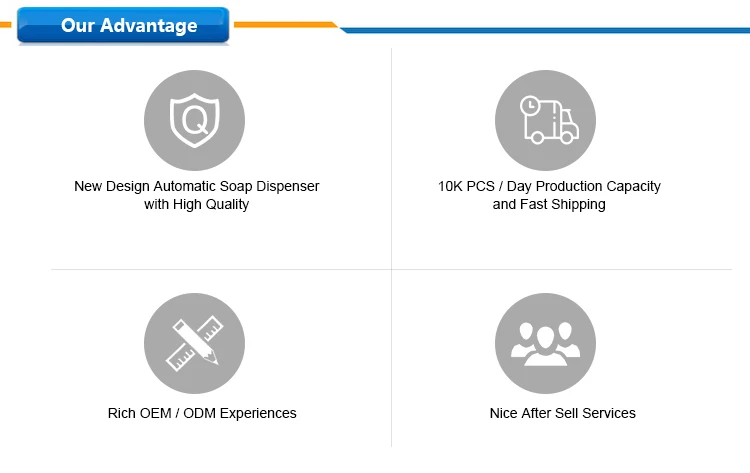 Our Advantage

Q

New Design Automatic Soap Dispenser with High Quality

10K PCS / Day Production Capacity and Fast Shipping

Rich OEM / ODM Experiences

Nice After Sell Services